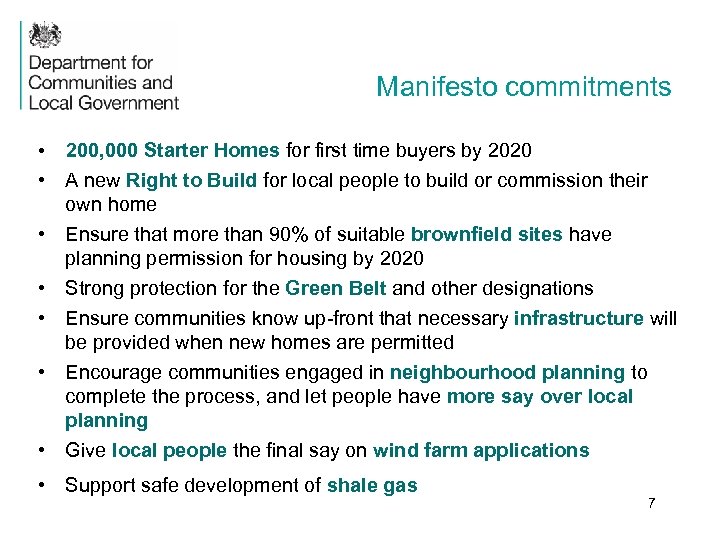 Department for Communities and Local Government

Manifesto commitments

• 200,000 Starter Homes for first time buyers by 2020
• A new Right to Build for local people to build or commission their own home
• Ensure that more than 90% of suitable brownfield sites have planning permission for housing by 2020
• Strong protection for the Green Belt and other designations
• Ensure communities know up-front that necessary infrastructure will be provided when new homes are permitted
• Encourage communities engaged in neighbourhood planning to complete the process, and let people have more say over local planning
• Give local people the final say on wind farm applications
• Support safe development of shale gas

7